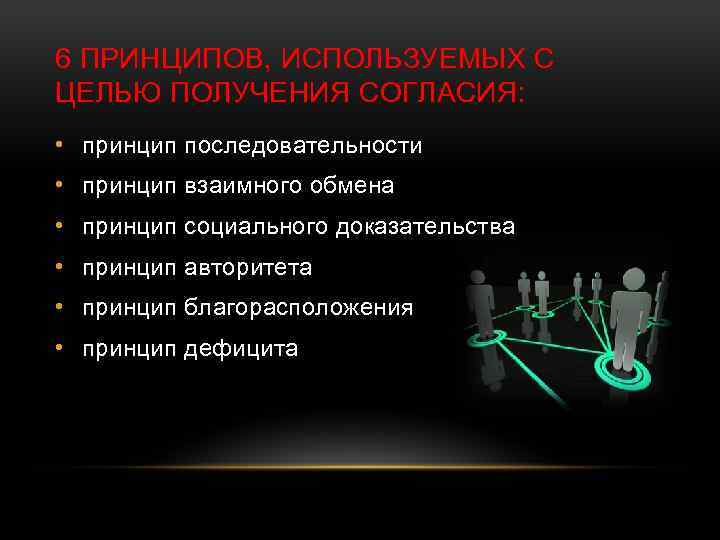 6 ПРИНЦИПОВ, ИСПОЛЬЗУЕМЫХ С ЦЕЛЬЮ ПОЛУЧЕНИЯ СОГЛАСИЯ:

• принцип последовательности
• принцип взаимного обмена
• принцип социального доказательства
• принцип авторитета
• принцип благорасположения
• принцип дефицита